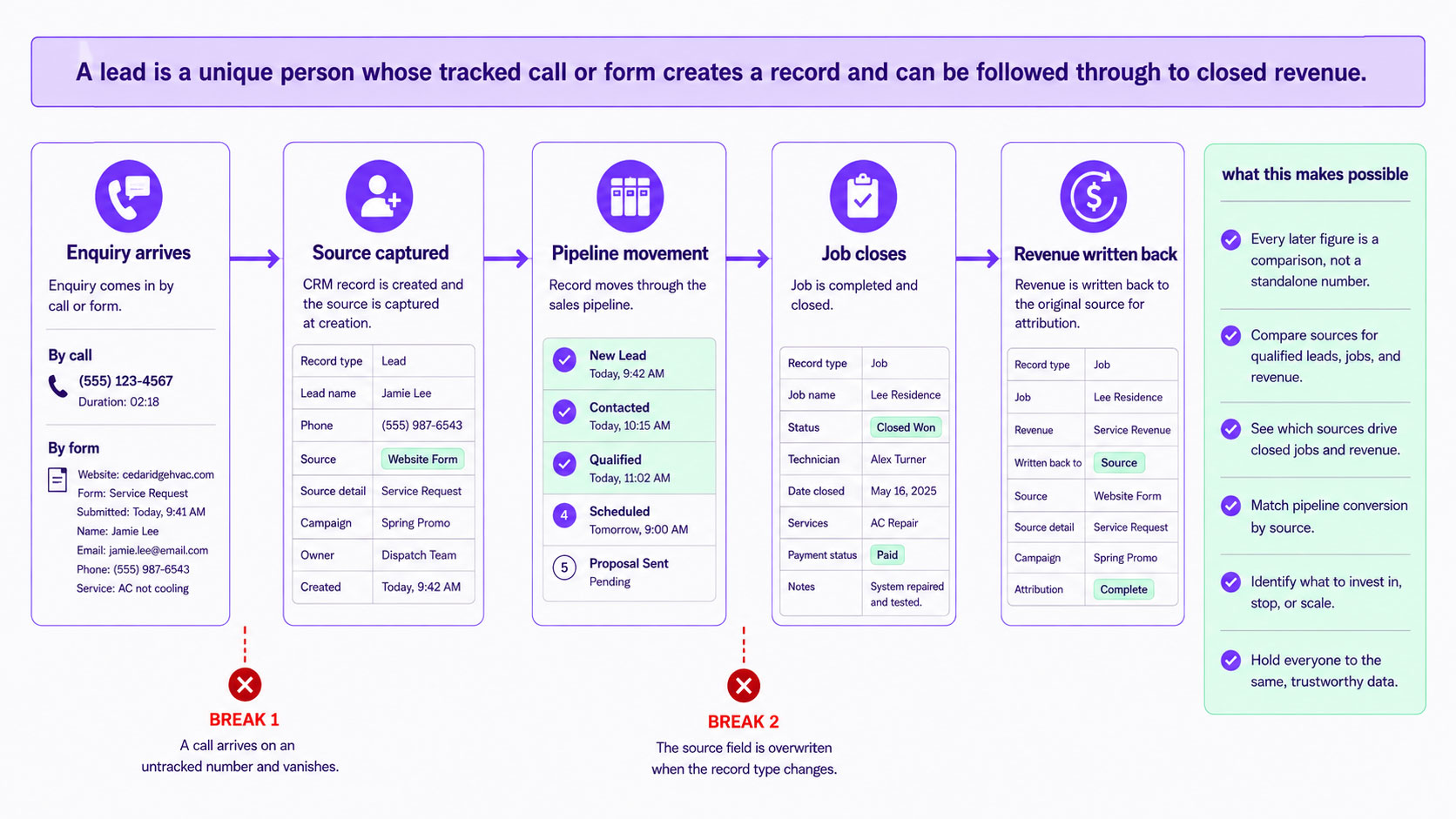 A lead is a unique person whose tracked call or form creates a record and can be followed through to closed revenue.

Enquiry arrives

Enquiry comes in by call or form.

By call

(555) 123-4567
Duration: 02:18

By form

Website: cedaridgehvac.com
Form: Service Request
Submitted: Today, 9:41 AM
Name: Jamie Lee
Email: jamie.lee@email.com
Phone: (555) 987-6543
Service: AC not cooling

Source captured

CRM record is created and the source is captured at creation.

| Record type | Lead |
|---|---|
| Lead name | Jamie Lee |
| Phone | (555) 987-6543 |
| Source | Website Form |
| Source detail | Service Request |
| Campaign | Spring Promo |
| Owner | Dispatch Team |
| Created | Today, 9:42 AM |

Pipeline movement

Record moves through the sales pipeline.

New Lead
Today, 9:42 AM

Contacted
Today, 10:15 AM

Qualified
Today, 11:02 AM

4 Scheduled
Tomorrow, 9:00 AM

5 Proposal Sent
Pending

Job closes

Job is completed and closed.

| Record type | Job |
|---|---|
| Job name | Lee Residence |
| Status | Closed Won |
| Technician | Alex Turner |
| Date closed | May 16, 2025 |
| Services | AC Repair |
| Payment status | Paid |
| Notes | System repaired and tested. |

Revenue written back

Revenue is written back to the original source for attribution.

| Record type | Job |
|---|---|
| Job | Lee Residence |
| Revenue | Service Revenue |
| Written back to | Source |
| Source | Website Form |
| Source detail | Service Request |
| Campaign | Spring Promo |
| Attribution | Complete |

what this makes possible

Every later figure is a comparison, not a standalone number.

Compare sources for qualified leads, jobs, and revenue.

See which sources drive closed jobs and revenue.

Match pipeline conversion by source.

Identify what to invest in, stop, or scale.

Hold everyone to the same, trustworthy data.

BREAK 1
A call arrives on an untracked number and vanishes.

BREAK 2
The source field is overwriten when the record type changes.